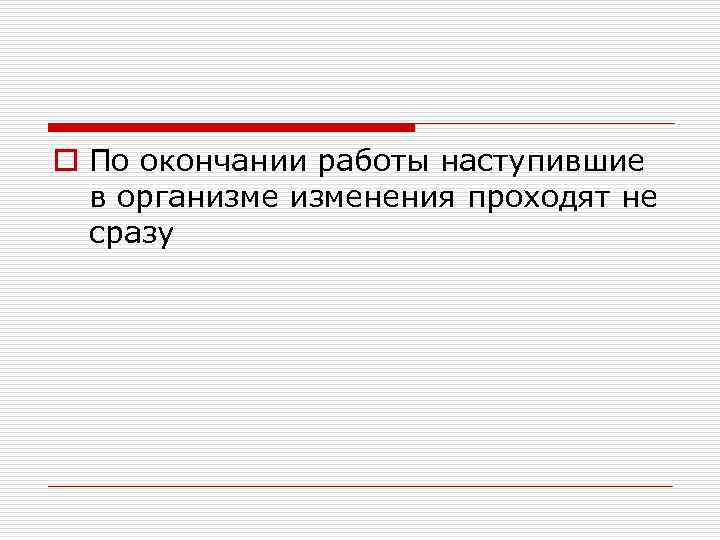 По окончании работы наступившие в организме изменения проходят не сразу